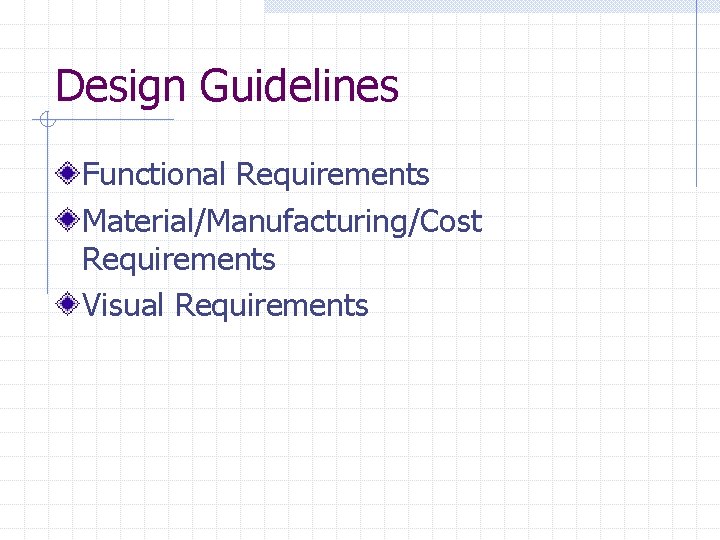 Design Guidelines

Functional Requirements

Material/Manufacturing/Cost Requirements

Visual Requirements